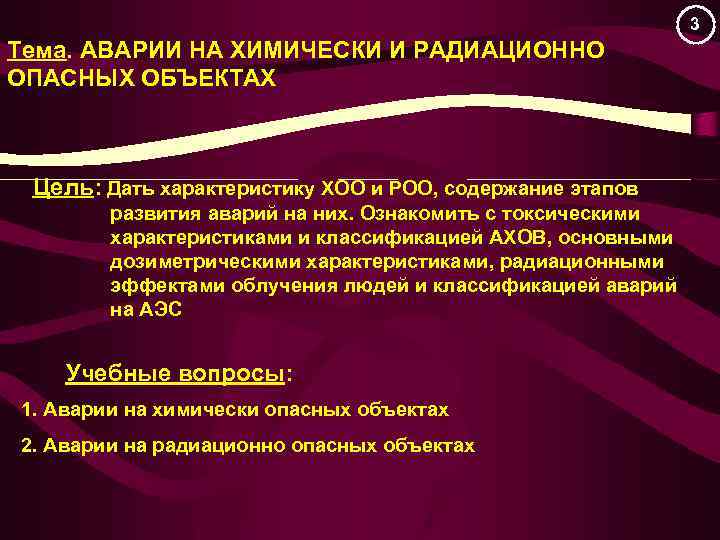 3

Тема. АВАРИИ НА ХИМИЧЕСКИ И РАДИАЦИОННО ОПАСНЫХ ОБЪЕКТАХ

Цель: Дать характеристику ХОО и РОО, содержание этапов развития аварий на них. Ознакомить с токсическими характеристиками и классификацией АХОВ, основными дозиметрическими характеристиками, радиационными эффектами облучения людей и классификацией аварий на АЭС

Учебные вопросы:

1. Аварии на химически опасных объектах

2. Аварии на радиационно опасных объектах